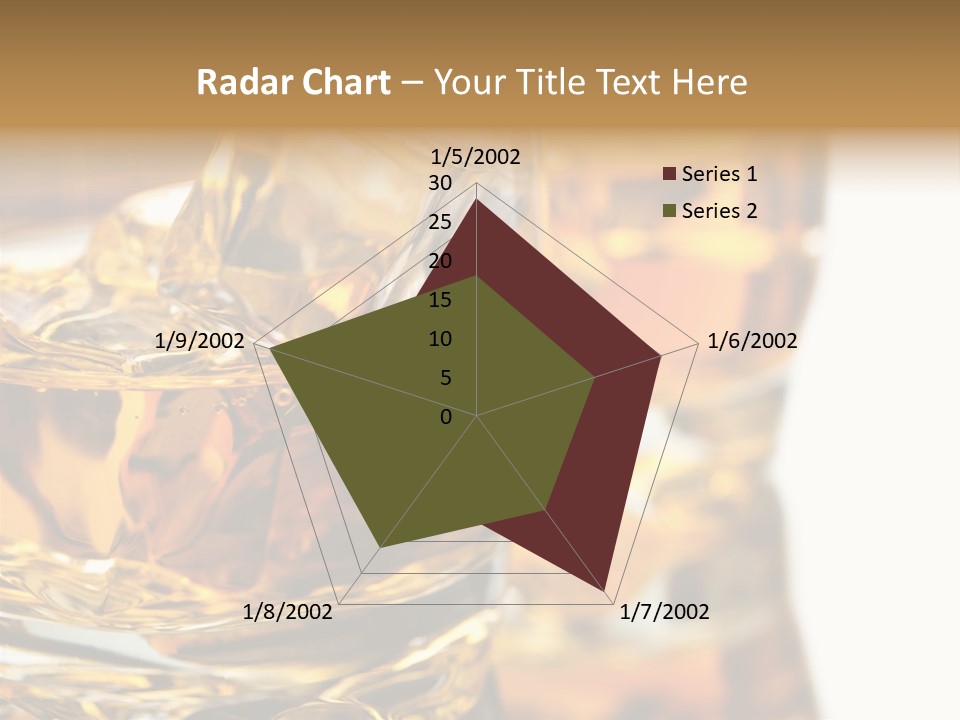 Radar Chart – Your Title Text Here

1/5/2002
30
25
20
15
10
5
0
1/6/2002
1/7/2002
1/8/2002
1/9/2002

Series 1
Series 2